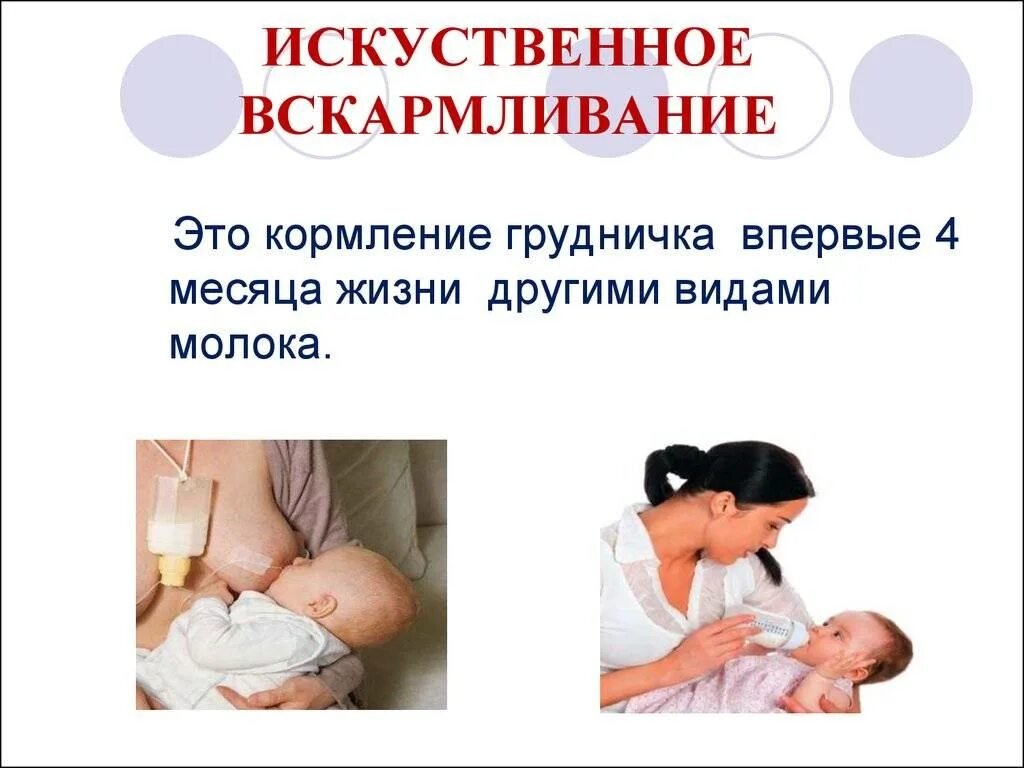 ИСКУСТВЕННОЕ ВСКАРМЛИВАНИЕ

Это кормление грудничка впервые 4 месяца жизни другими видами молока.